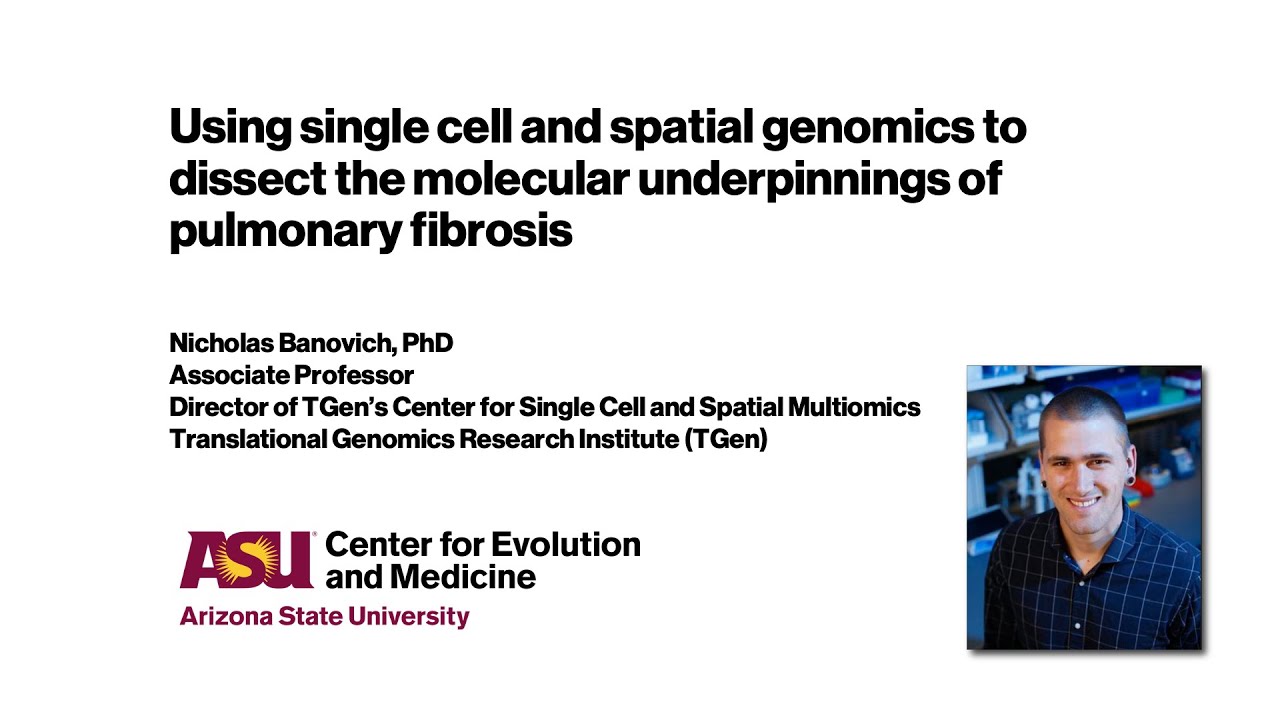 Using single cell and spatial genomics to dissect the molecular underpinnings of pulmonary fibrosis

Nicholas Banovich, PhD
Associate Professor
Director of TGen's Center for Single Cell and Spatial Multiomics
Translational Genomics Research Institute (TGen)

ASU Center for Evolution and Medicine
Arizona State University